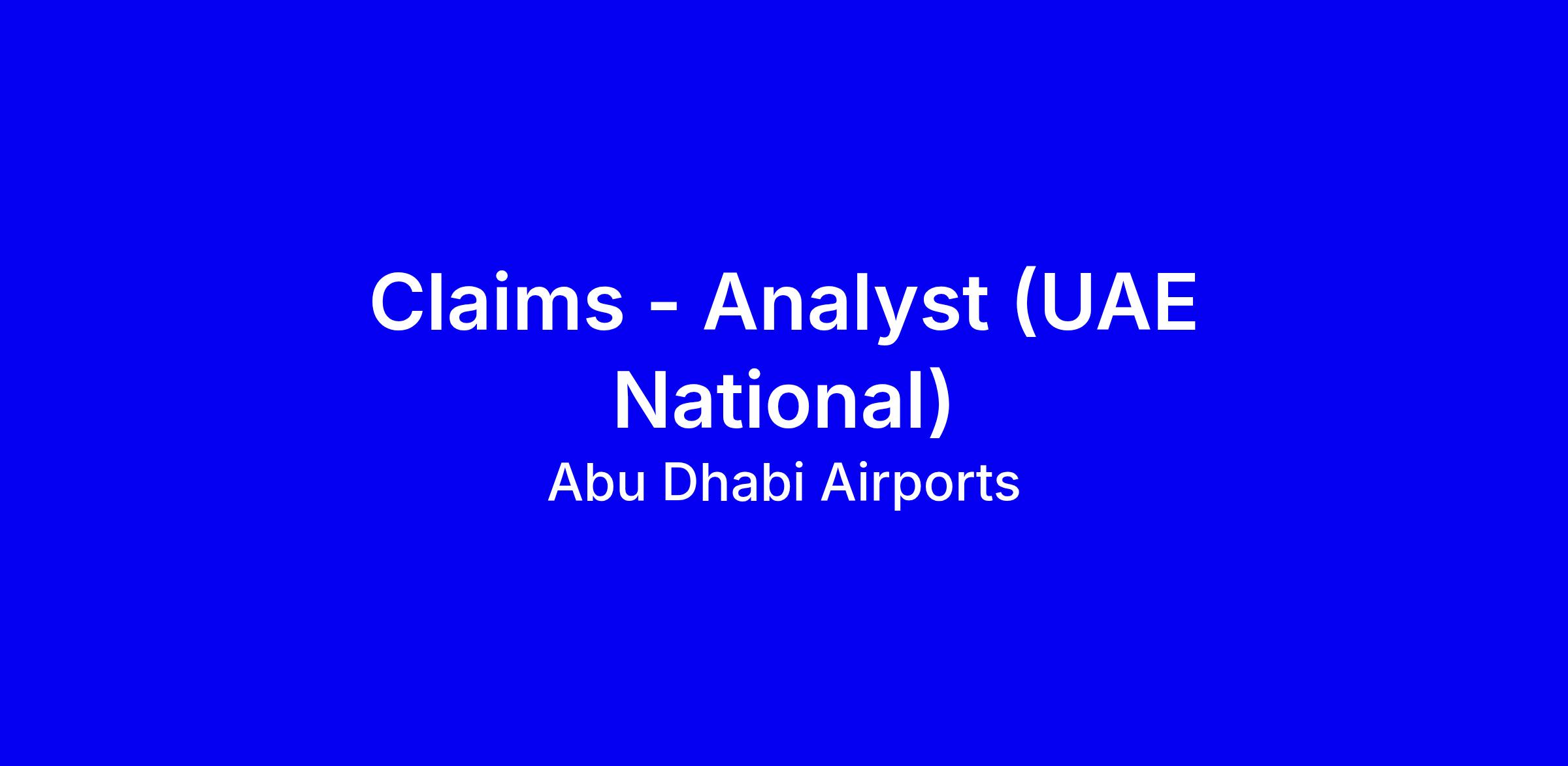 Claims - Analyst (UAE National)

Abu Dhabi Airports